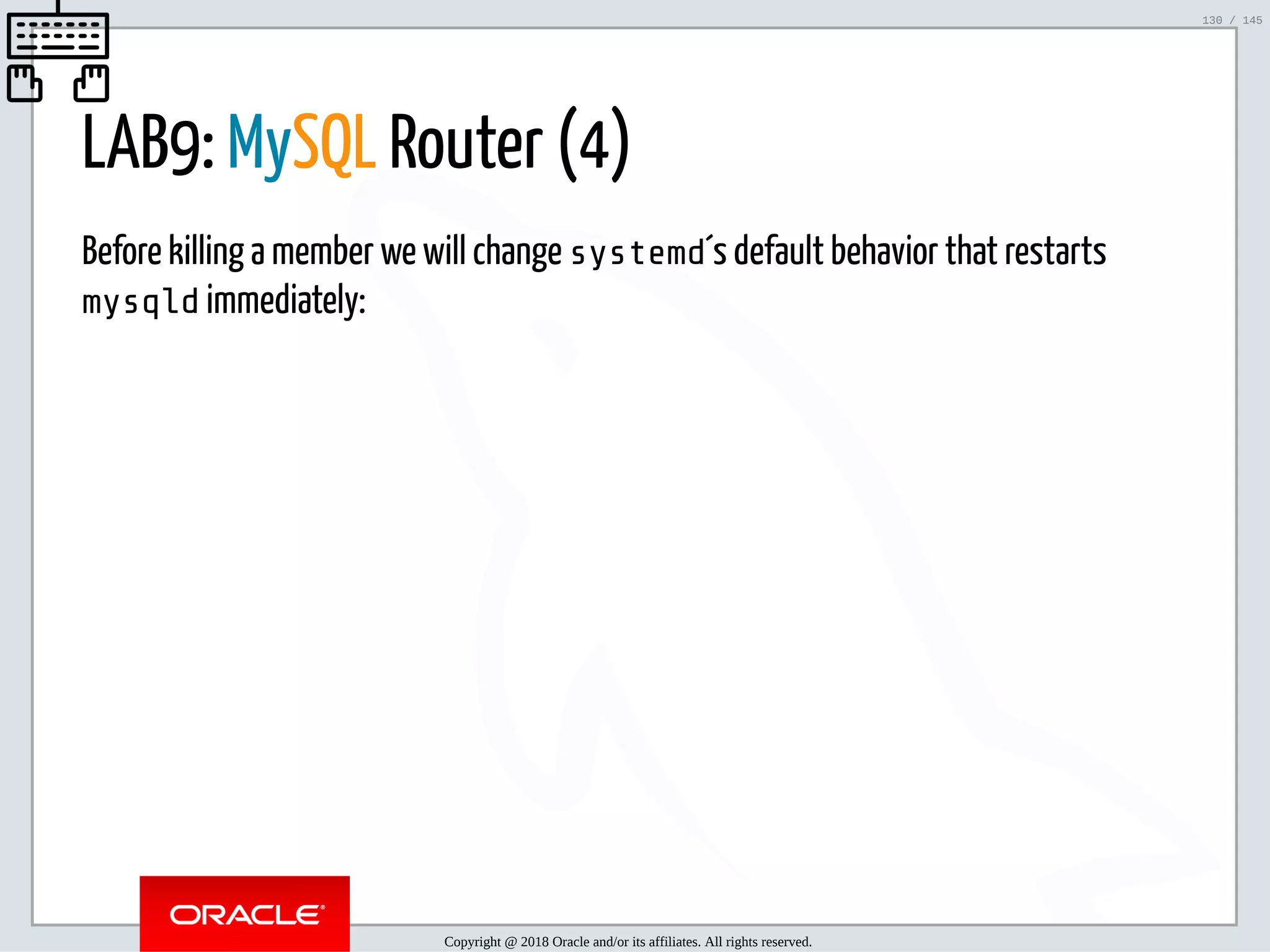 130 / 145

LAB9: MySQL Router (4)

Before killing a member we will change systemd´s default behavior that restarts mysqld immediately:

ORACLE®

Copyright @ 2018 Oracle and/or its affiliates. All rights reserved.